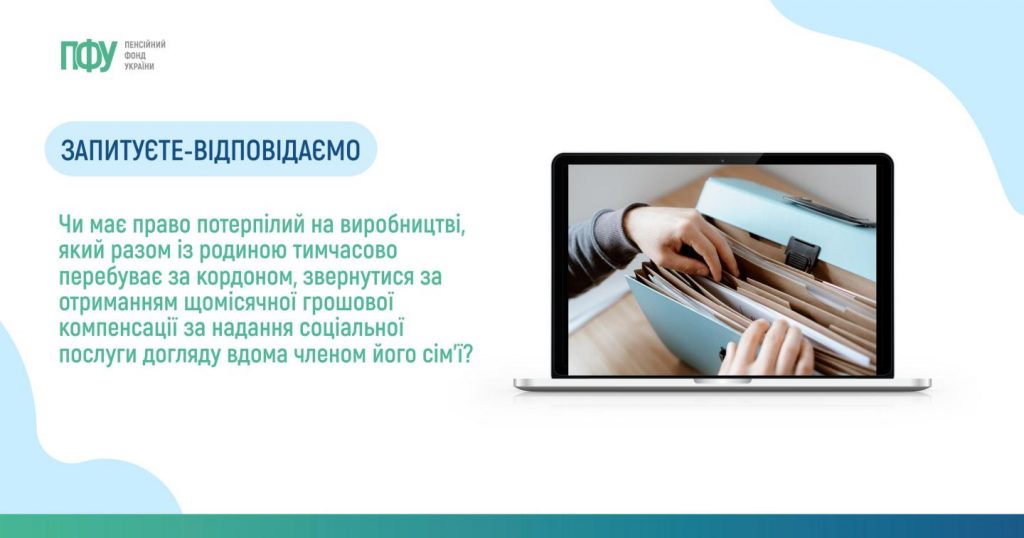 ПФУ ПЕНСІЙНИЙ ФОНД УКРАЇНИ

ЗАПИТУЄТЕ-ВІДПОВІДАЄМО

Чи має право потерпілий на виробництві, який разом із родиною тимчасово перебуває за кордоном, звернутися за отриманням щомісячної грошової компенсації за надання соціальної послуги догляду вдома членом його сім'ї?